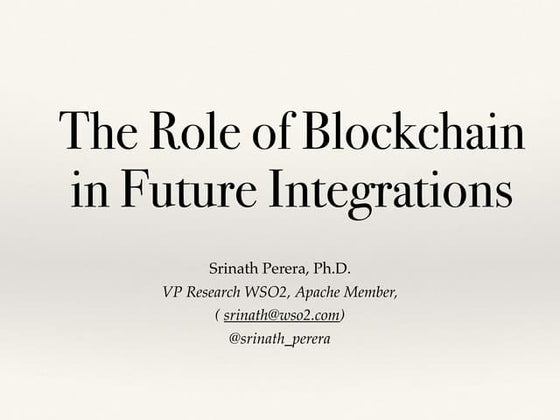 The Role of Blockchain in Future Integrations

Srinath Perera, Ph.D.
VP Research WSO2, Apache Member,
( srinath@wso2.com)
@srinath_perera